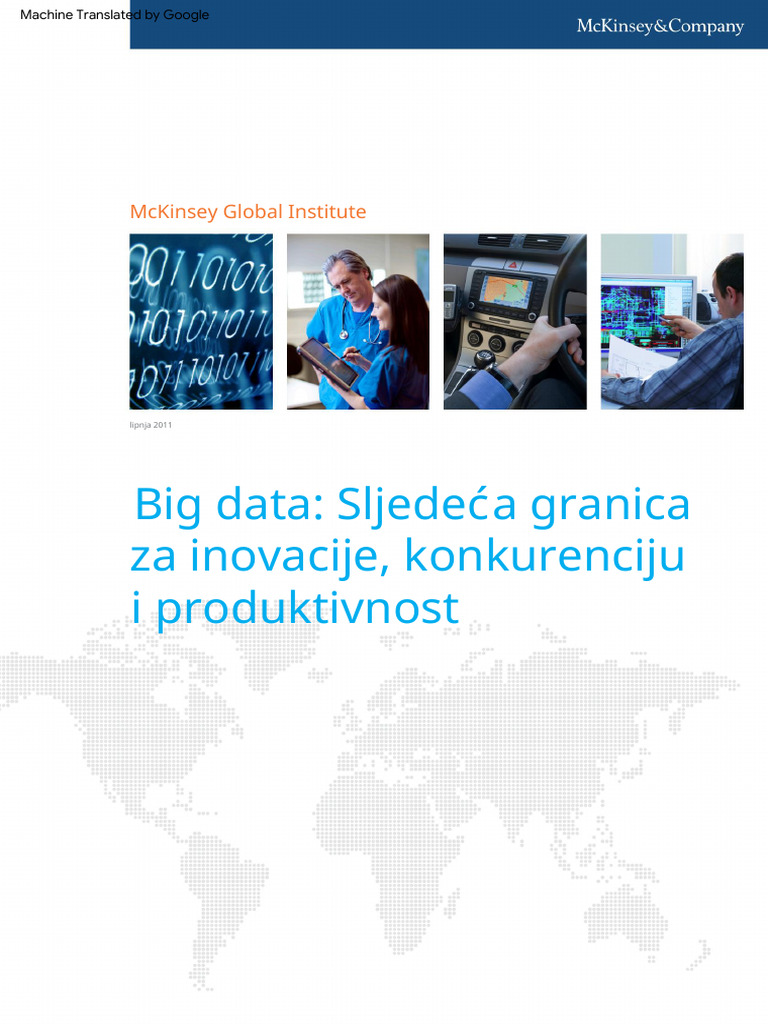 Machine Translated by Google

McKinsey&Company

McKinsey Global Institute

lipnja 2011

Big data: Sljedeća granica za inovacije, konkurenciju i produktivnost